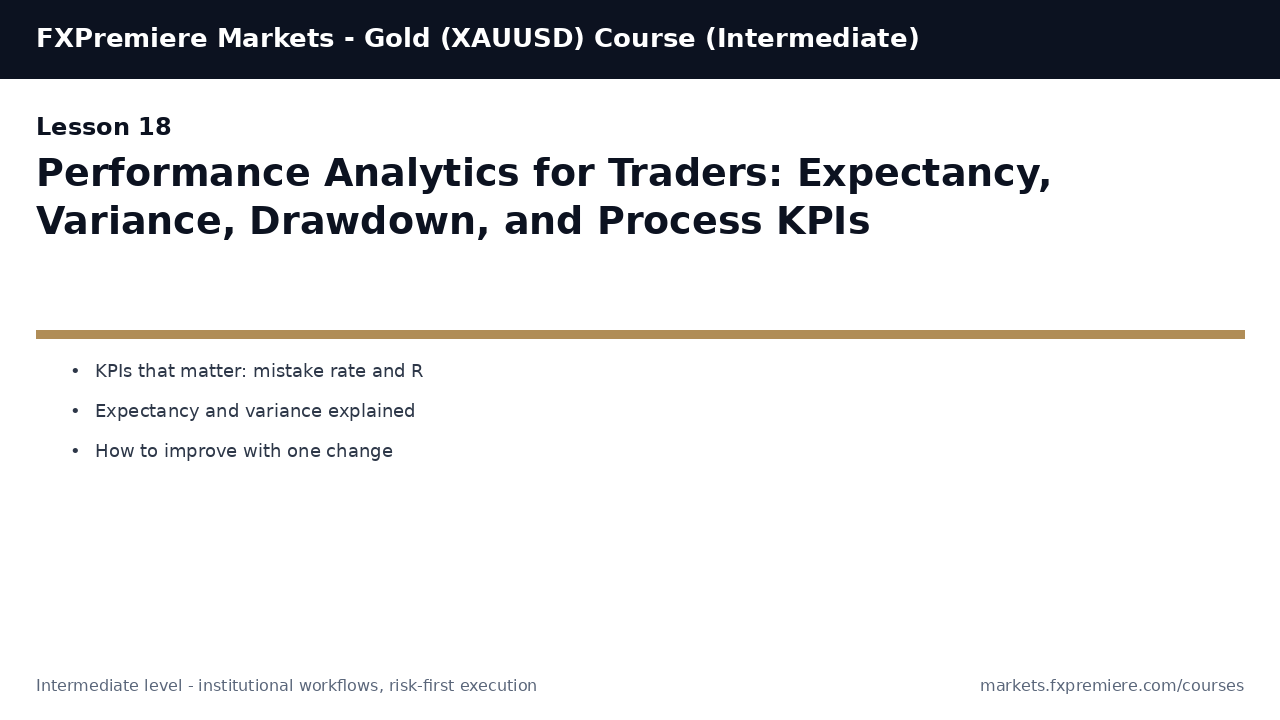 FXPremiere Markets - Gold (XAUUSD) Course (Intermediate)

Lesson 18

Performance Analytics for Traders: Expectancy, Variance, Drawdown, and Process KPIs

• KPIs that matter: mistake rate and R
• Expectancy and variance explained
• How to improve with one change

Intermediate level - institutional workflows, risk-first execution

markets.fxpremiere.com/courses